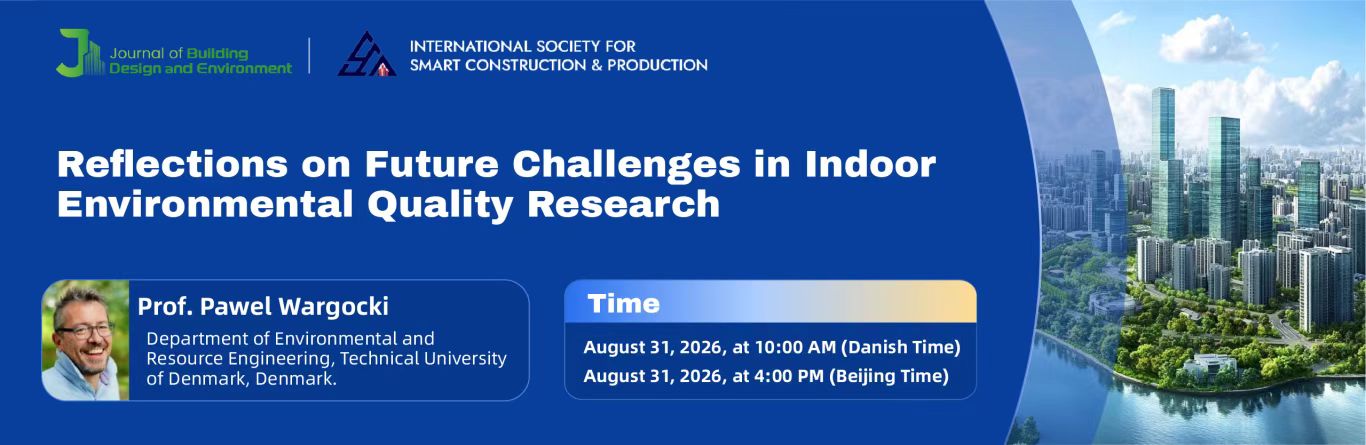 Journal of Building Design and Environment

INTERNATIONAL SOCIETY FOR SMART CONSTRUCTION & PRODUCTION

Reflections on Future Challenges in Indoor Environmental Quality Research

Prof. Pawel Wargocki

Department of Environmental and Resource Engineering, Technical University of Denmark, Denmark.

Time

August 31, 2026, at 10:00 AM (Danish Time)

August 31, 2026, at 4:00 PM (Beijing Time)